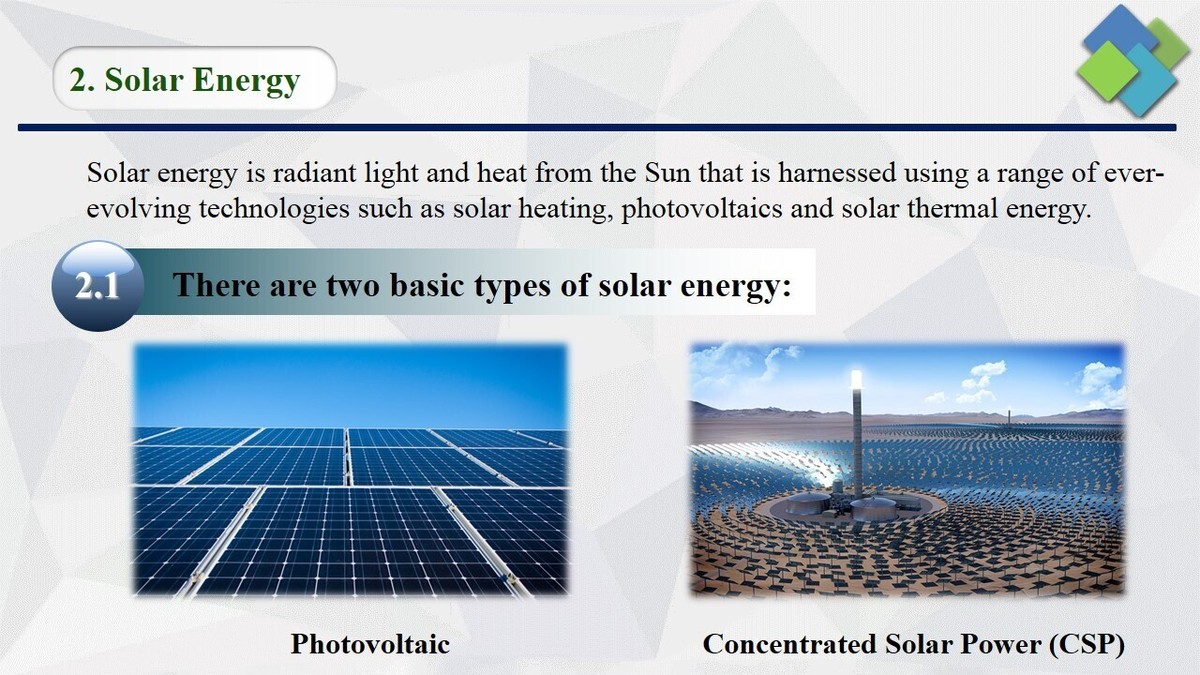 2. Solar Energy

Solar energy is radiant light and heat from the Sun that is harnessed using a range of ever-evolving technologies such as solar heating, photovoltaics and solar thermal energy.

2.1 There are two basic types of solar energy:

Photovoltaic

Concentrated Solar Power (CSP)